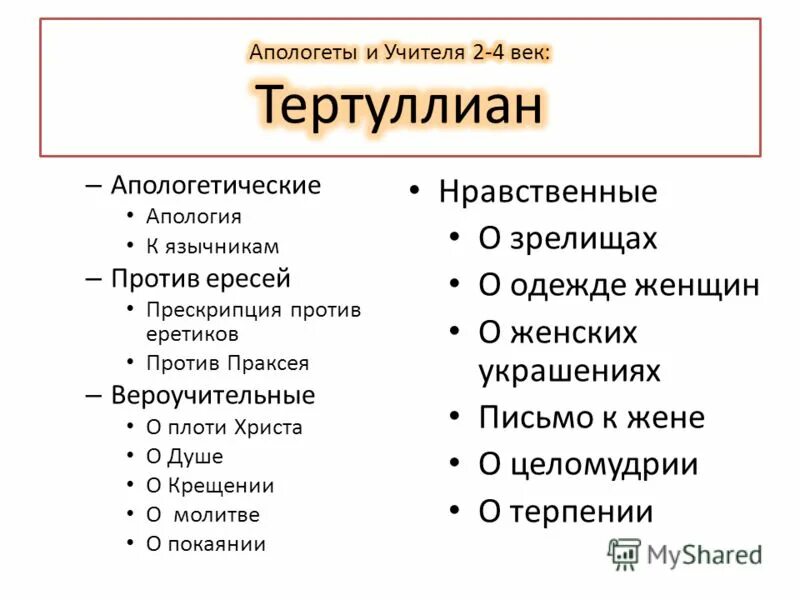 Апологеты и Учителя 2-4 век:
Тертуллиан

– Апологетические
• Апология
• К язычникам
– Против ересей
• Прескрипция против еретиков
• Против Праксея
– Вероучительные
• О плоти Христа
• О Душе
• О Крещении
• О молитве
• О покаянии

• Нравственные
• О зрелищах
• О одежде женщин
• О женских украшениях
• Письмо к жене
• О целомудрии
• О терпении

MyShared